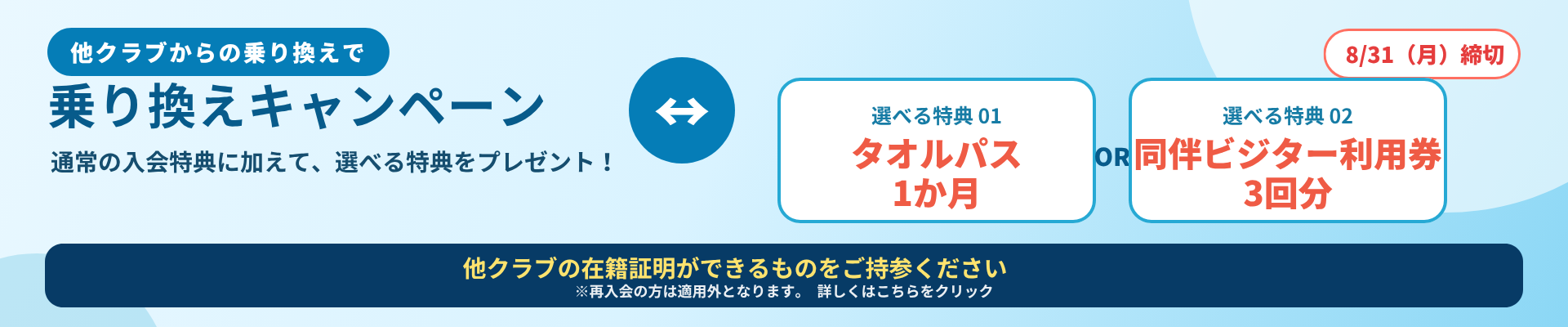 他クラブからの乗り換えで

乗り換えキャンペーン

通常の入会特典に加えて、選べる特典をプレゼント！

8/31（月）締切

選べる特典 01
タオルパス
1か月

OR

選べる特典 02
同伴ビジター利用券
3回分

他クラブの在籍証明ができるものをご持参ください
※再入会の方は適用外となります。 詳しくはこちらをクリック